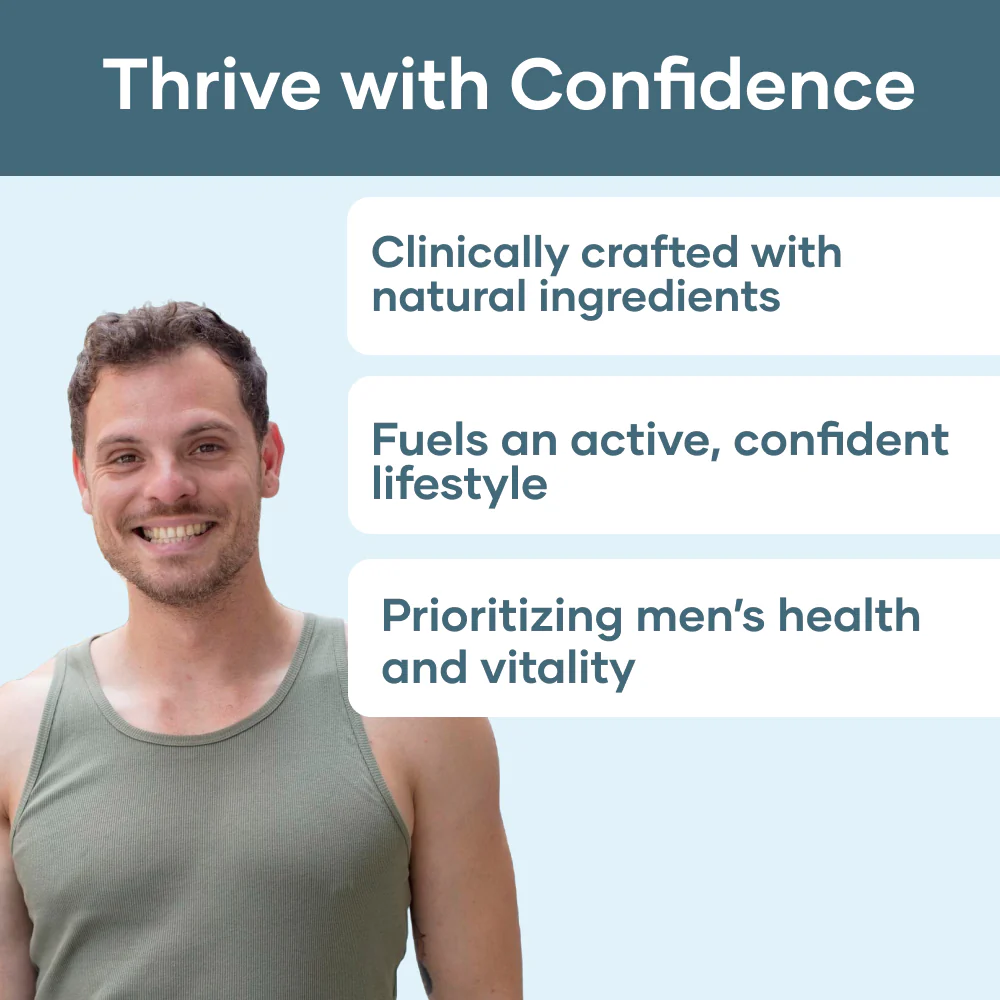 Thrive with Confidence

Clinically crafted with natural ingredients

Fuels an active, confident lifestyle

Prioritizing men's health and vitality